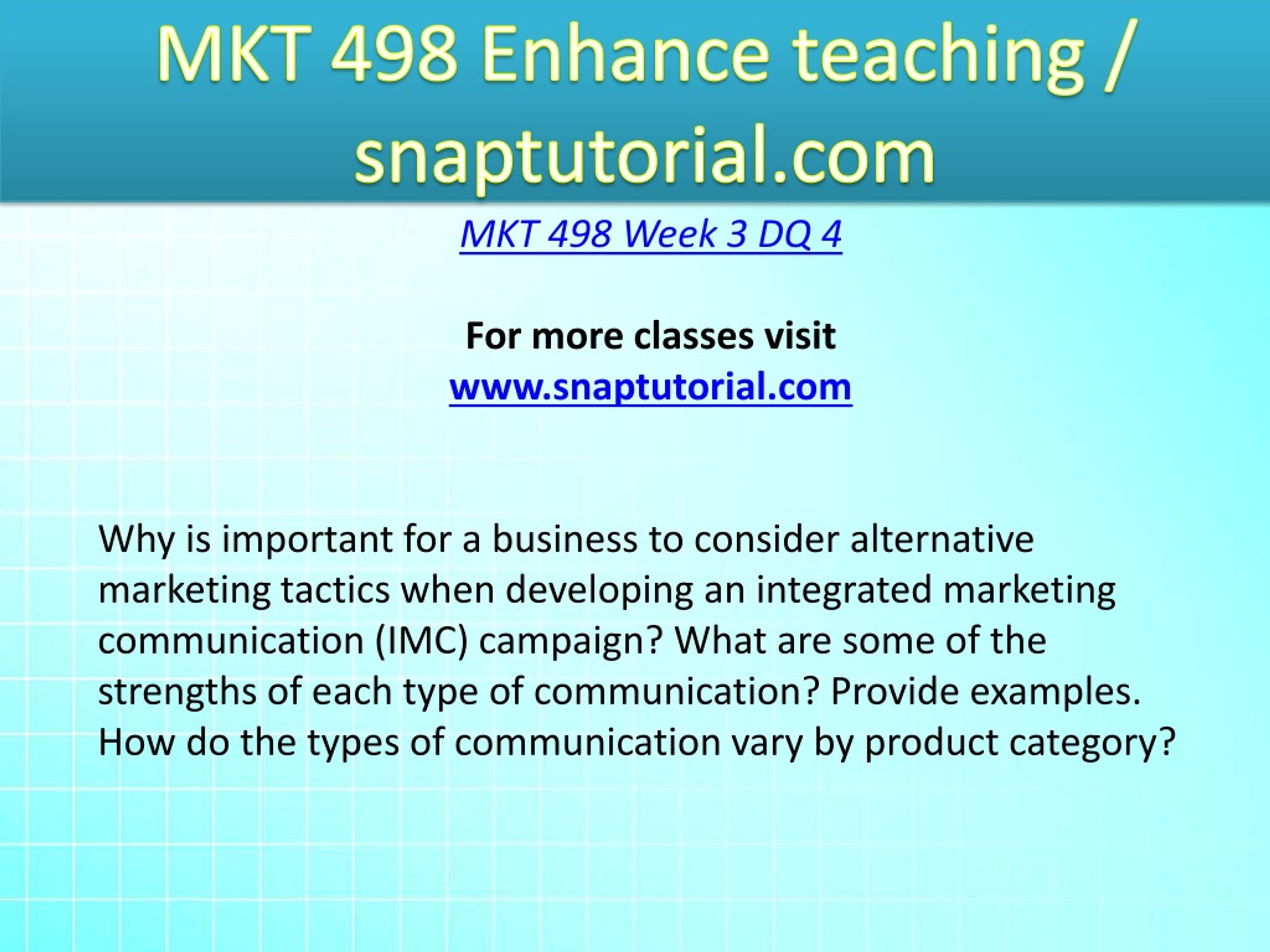 MKT 498 Enhance teaching / snaptutorial.com

MKT 498 Week 3 DQ 4

For more classes visit
www.snaptutorial.com

Why is important for a business to consider alternative marketing tactics when developing an integrated marketing communication (IMC) campaign? What are some of the strengths of each type of communication? Provide examples. How do the types of communication vary by product category?